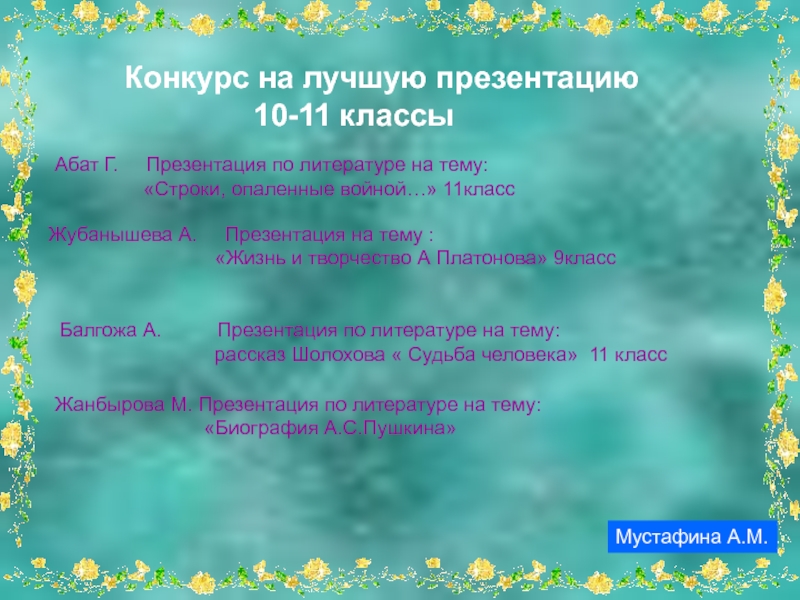 Конкурс на лучшую презентацию
10-11 классы

Абат Г.   Презентация по литературе на тему:
«Строки, опаленные войной…» 11класс

Жубанышева А.   Презентация на тему :
«Жизнь и творчество А Платонова» 9класс

Балгожа А.   Презентация по литературе на тему:
рассказ Шолохова « Судьба человека» 11 класс

Жанбырова М. Презентация по литературе на тему:
«Биография А.С.Пушкина»

Мустафина А.М.